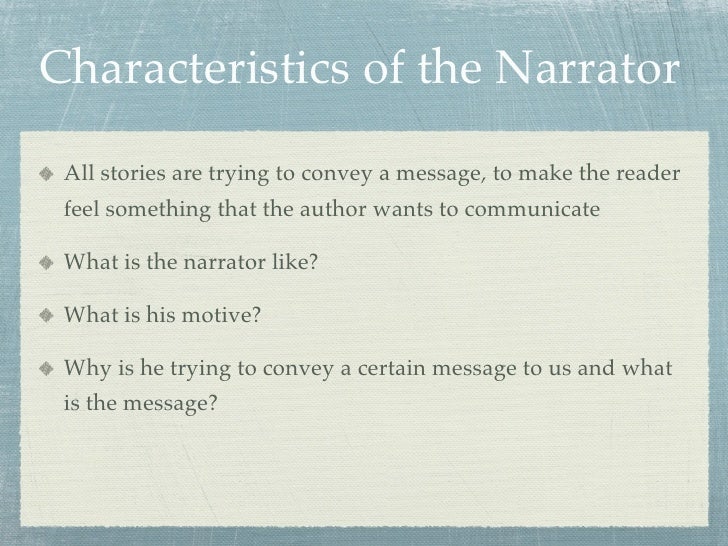 Characteristics of the Narrator

All stories are trying to convey a message, to make the reader feel something that the author wants to communicate

What is the narrator like?

What is his motive?

Why is he trying to convey a certain message to us and what is the message?